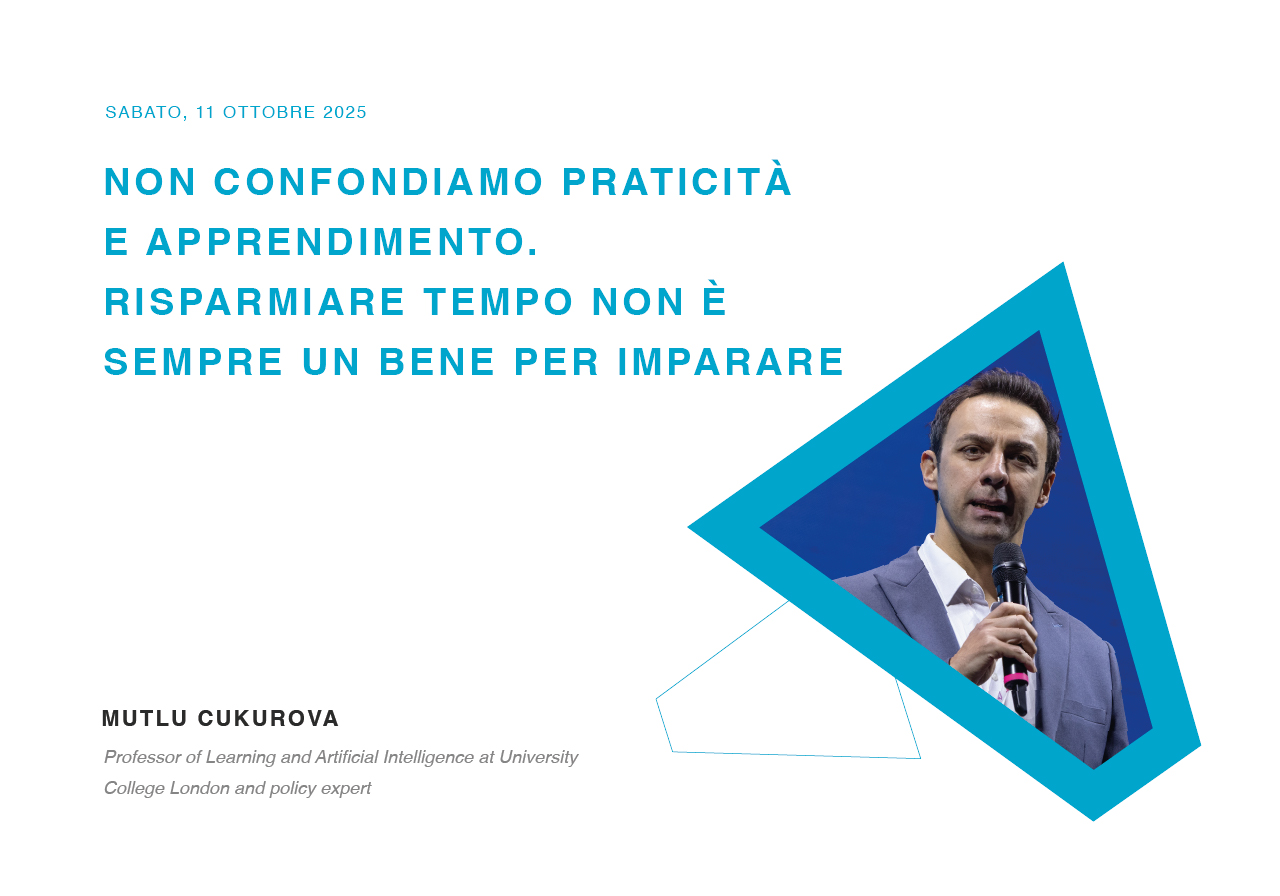 SABATO, 11 OTTOBRE 2025

NON CONFONDIAMO PRATICITÀ E APPRENDIMENTO. RISPARMIARE TEMPO NON È SEMPRE UN BENE PER IMPARARE

MUTLU CUKUROVA

Professor of Learning and Artificial Intelligence at University College London and policy expert